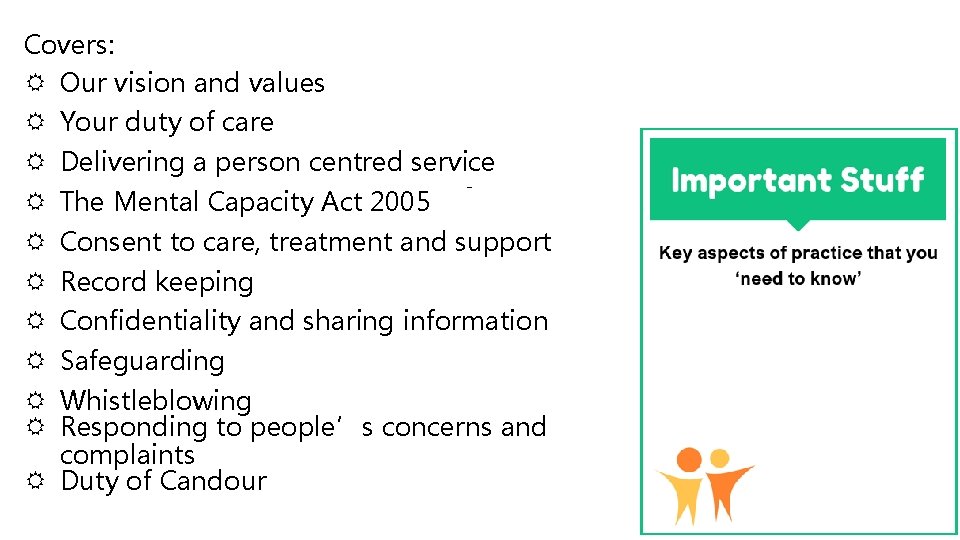 Covers:
☼ Our vision and values
☼ Your duty of care
☼ Delivering a person centred service
☼ The Mental Capacity Act 2005
☼ Consent to care, treatment and support
☼ Record keeping
☼ Confidentiality and sharing information
☼ Safeguarding
☼ Whistleblowing
☼ Responding to people’s concerns and complaints
☼ Duty of Candour

Important Stuff

Key aspects of practice that you ‘need to know’